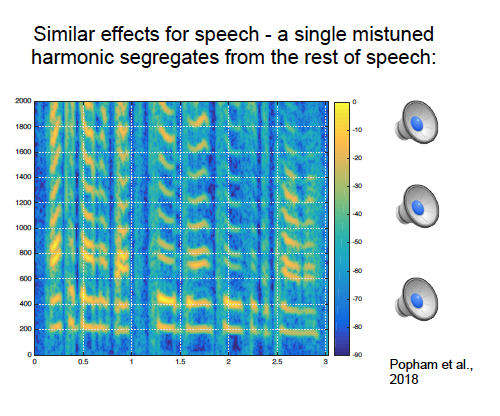 Similar effects for speech - a single mistuned harmonic segregates from the rest of speech:

2000
1800
1600
1400
1200
1000
800
600
400
200
0

0
0.5
1
1.5
2
2.5
3

0
-10
-20
-30
-40
-50
-60
-70
-80
-90

Popham et al., 2018